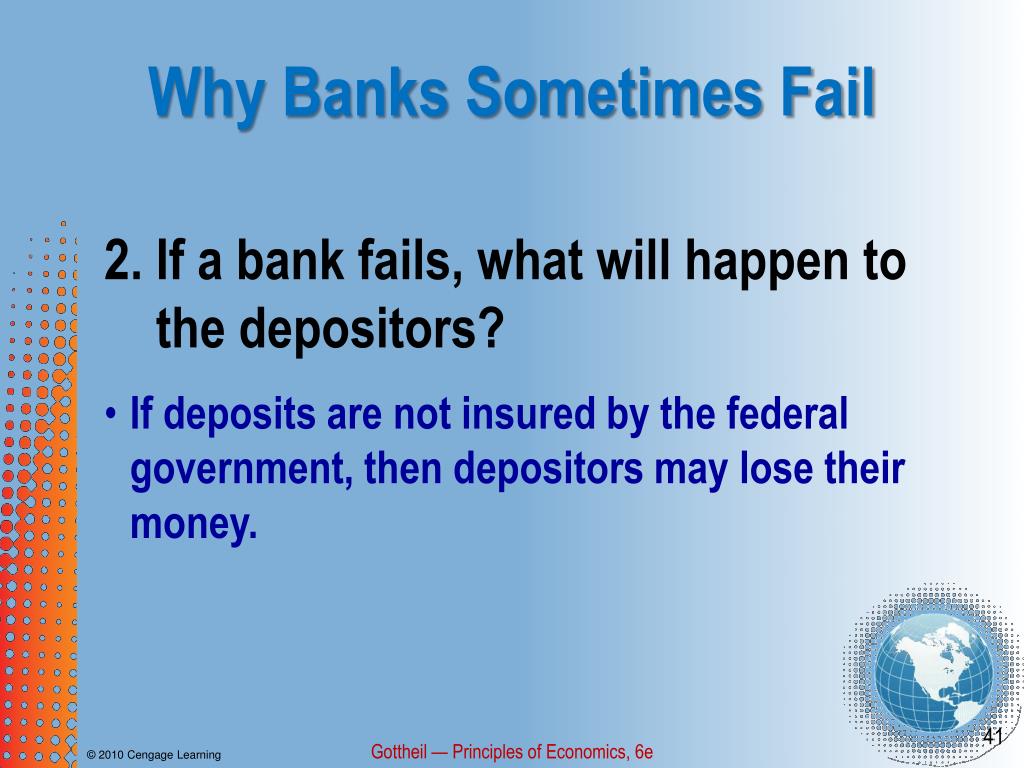 Why Banks Sometimes Fail

2. If a bank fails, what will happen to the depositors?

• If deposits are not insured by the federal government, then depositors may lose their money.

© 2010 Cengage Learning

Gottheil — Principles of Economics, 6e

41